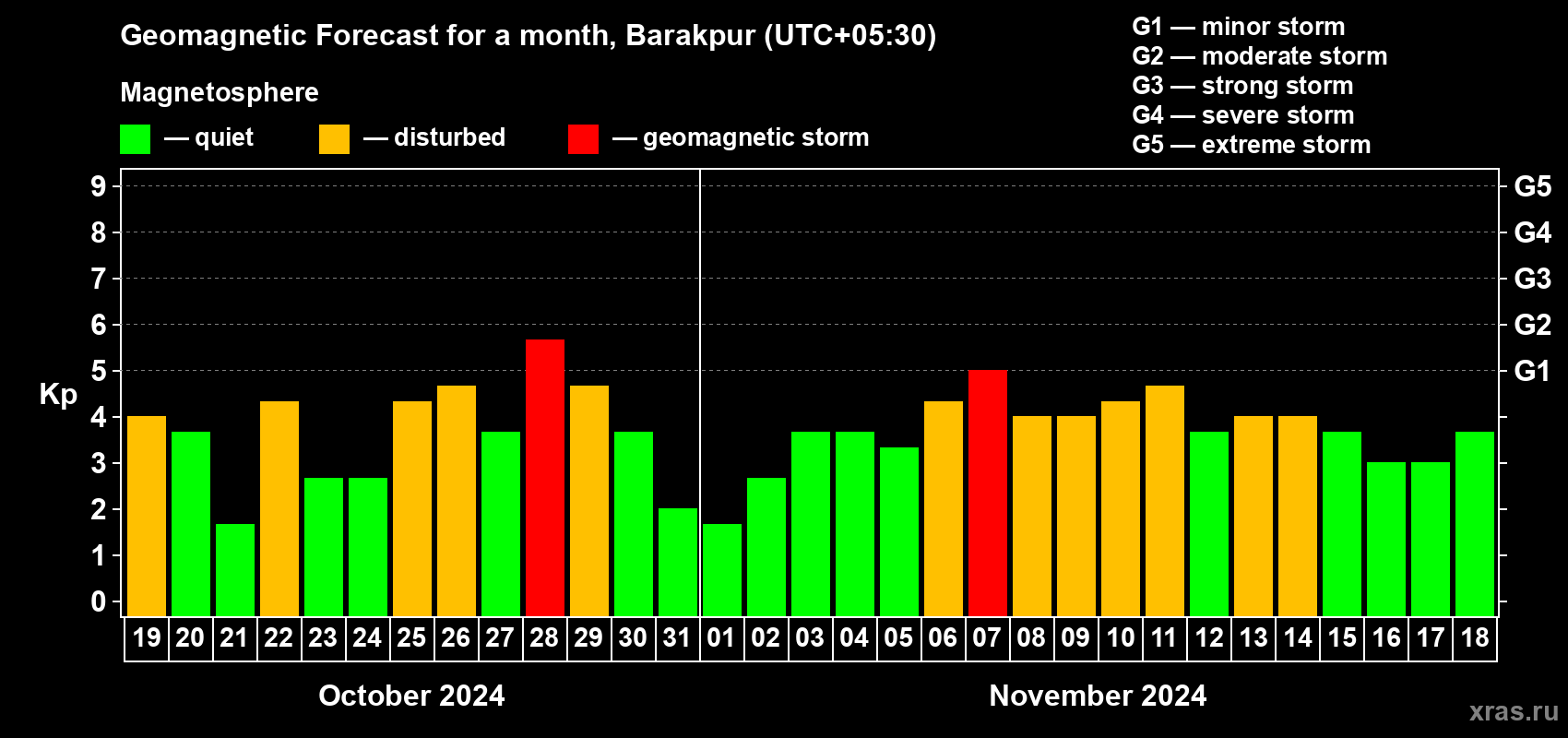 Geomagnetic Forecast for a month, Barakpur (UTC+05:30)

Magnetosphere

— quiet — disturbed — geomagnetic storm

G1 — minor storm
G2 — moderate storm
G3 — strong storm
G4 — severe storm
G5 — extreme storm

Kp

9 8 7 6 5 4 3 2 1 0

G5 G4 G3 G2 G1

19 20 21 22 23 24 25 26 27 28 29 30 31 01 02 03 04 05 06 07 08 09 10 11 12 13 14 15 16 17 18

October 2024

November 2024

xras.ru